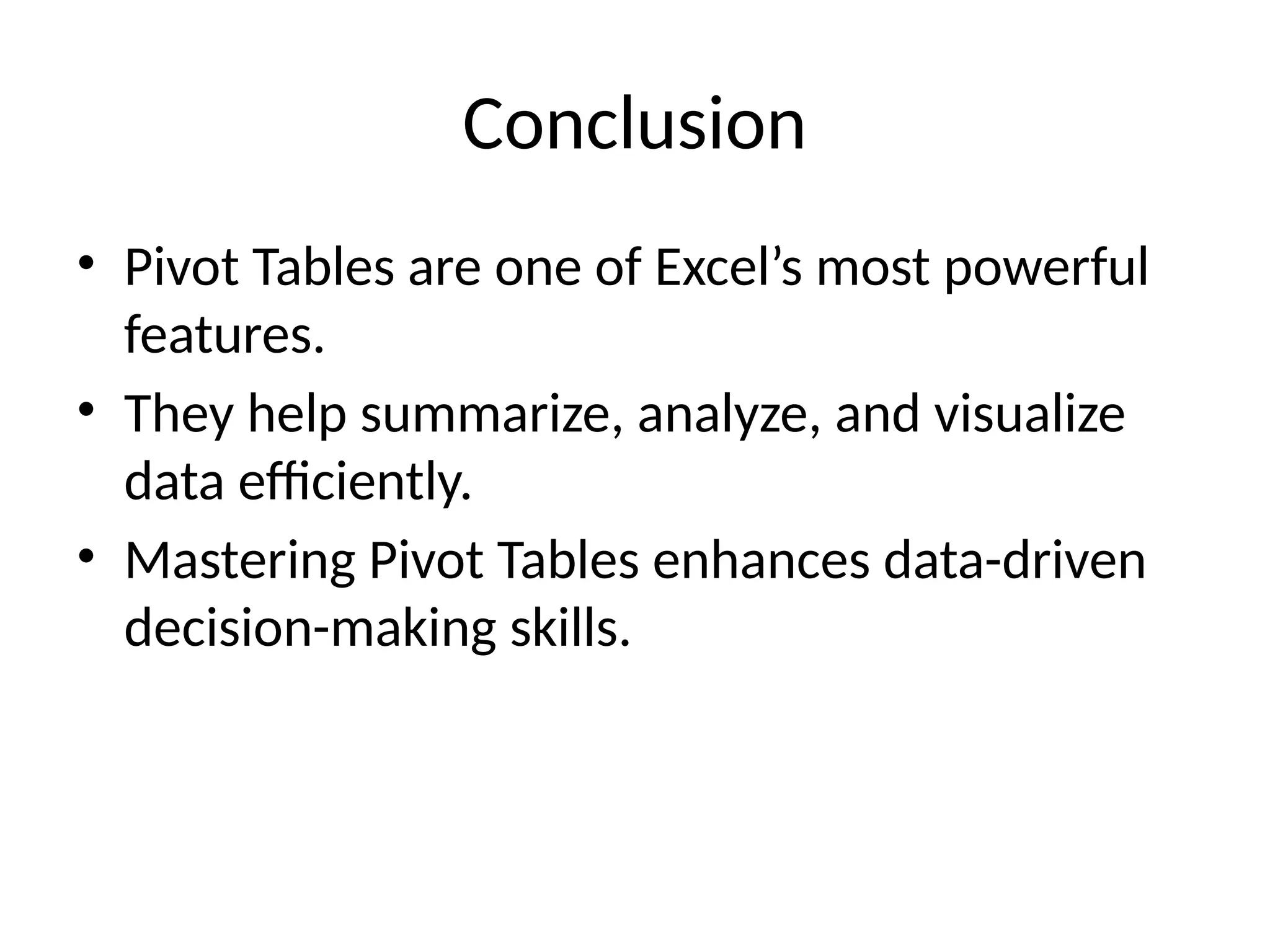 Conclusion

• Pivot Tables are one of Excel’s most powerful features.
• They help summarize, analyze, and visualize data efficiently.
• Mastering Pivot Tables enhances data-driven decision-making skills.